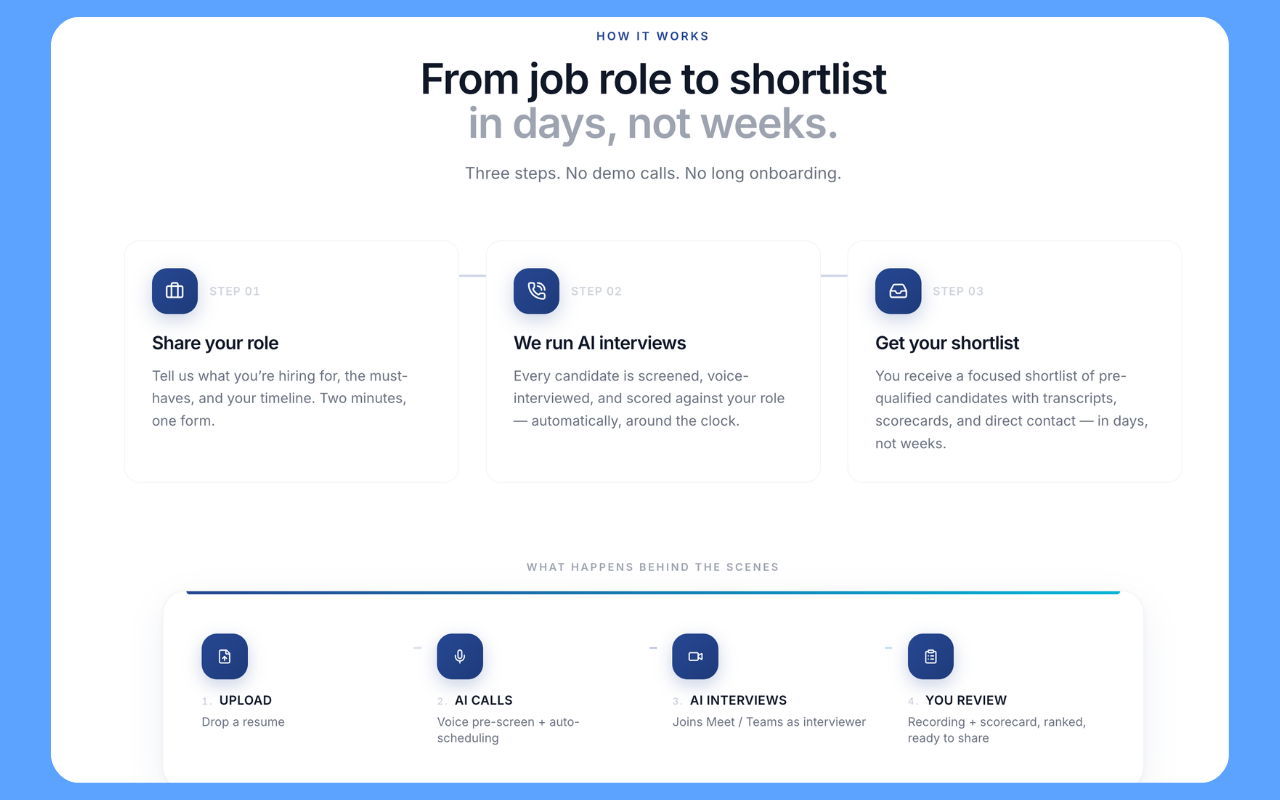 HOW IT WORKS

From job role to shortlist
in days, not weeks.

Three steps. No demo calls. No long onboarding.

STEP 01

Share your role

Tell us what you're hiring for, the must-haves, and your timeline. Two minutes, one form.

STEP 02

We run AI interviews

Every candidate is screened, voice-interviewed, and scored against your role — automatically, around the clock.

STEP 03

Get your shortlist

You receive a focused shortlist of pre-qualified candidates with transcripts, scorecards, and direct contact — in days, not weeks.

WHAT HAPPENS BEHIND THE SCENES

1. UPLOAD
Drop a resume

2. AI CALLS
Voice pre-screen + auto-scheduling

3. AI INTERVIEWS
Joins Meet / Teams as interviewer

4. YOU REVIEW
Recording + scorecard, ranked, ready to share